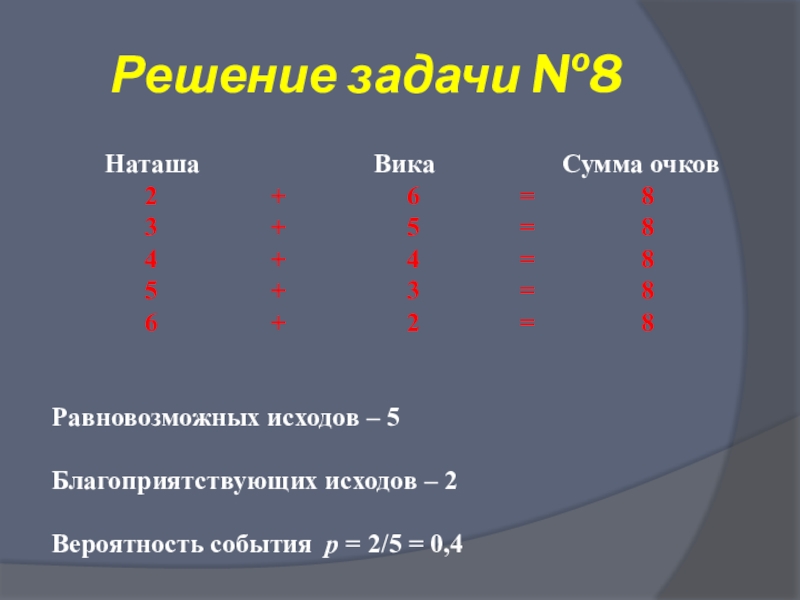 Решение задачи №8

| Наташа | | Вика | | Сумма очков |
|---|---|---|---|---|
| 2 | + | 6 | = | 8 |
| 3 | + | 5 | = | 8 |
| 4 | + | 4 | = | 8 |
| 5 | + | 3 | = | 8 |
| 6 | + | 2 | = | 8 |

Равновозможных исходов – 5

Благоприятствующих исходов – 2

Вероятность события $p = 2/5 = 0,4$